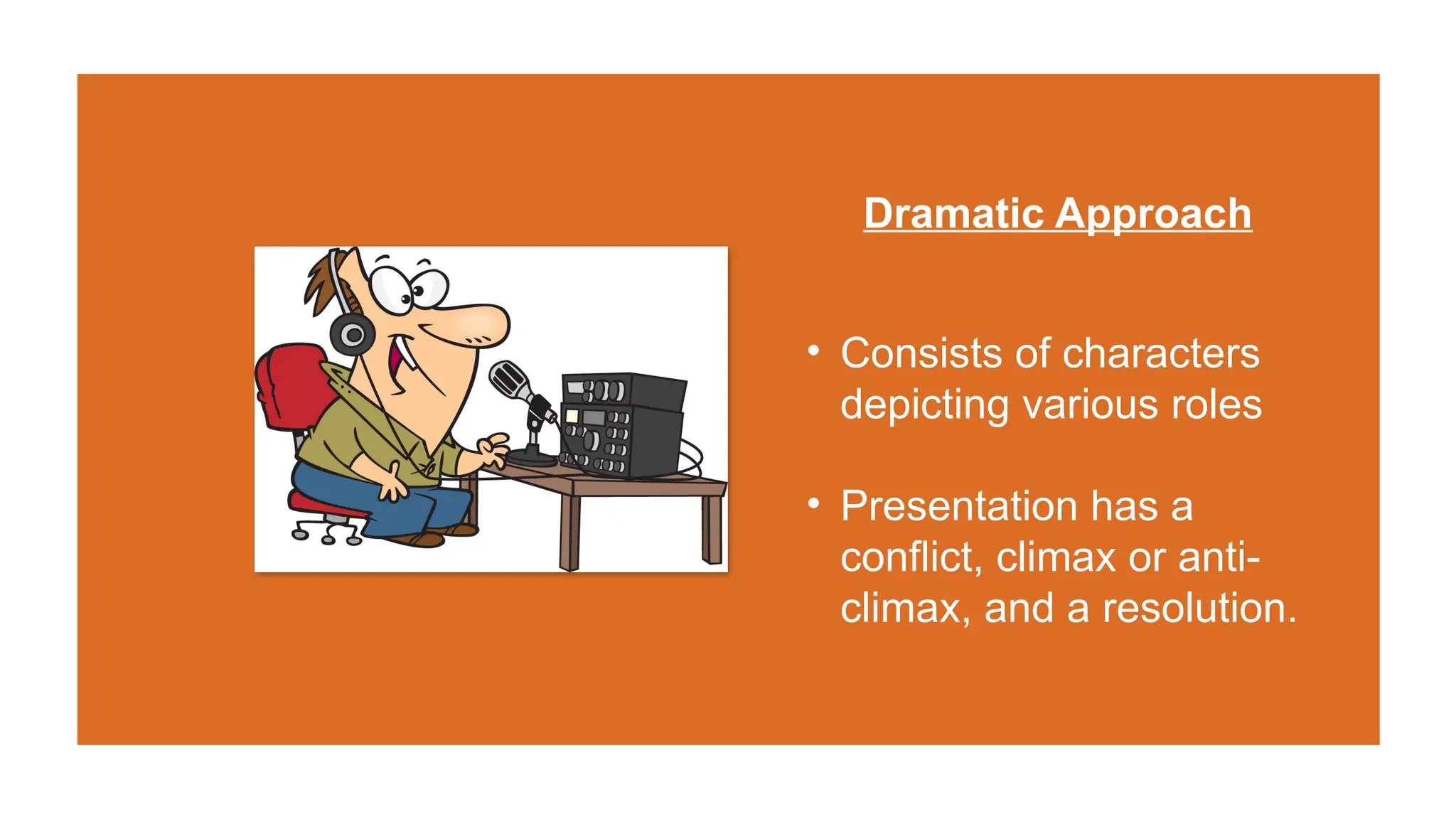 Dramatic Approach

• Consists of characters depicting various roles

• Presentation has a conflict, climax or anti-climax, and a resolution.